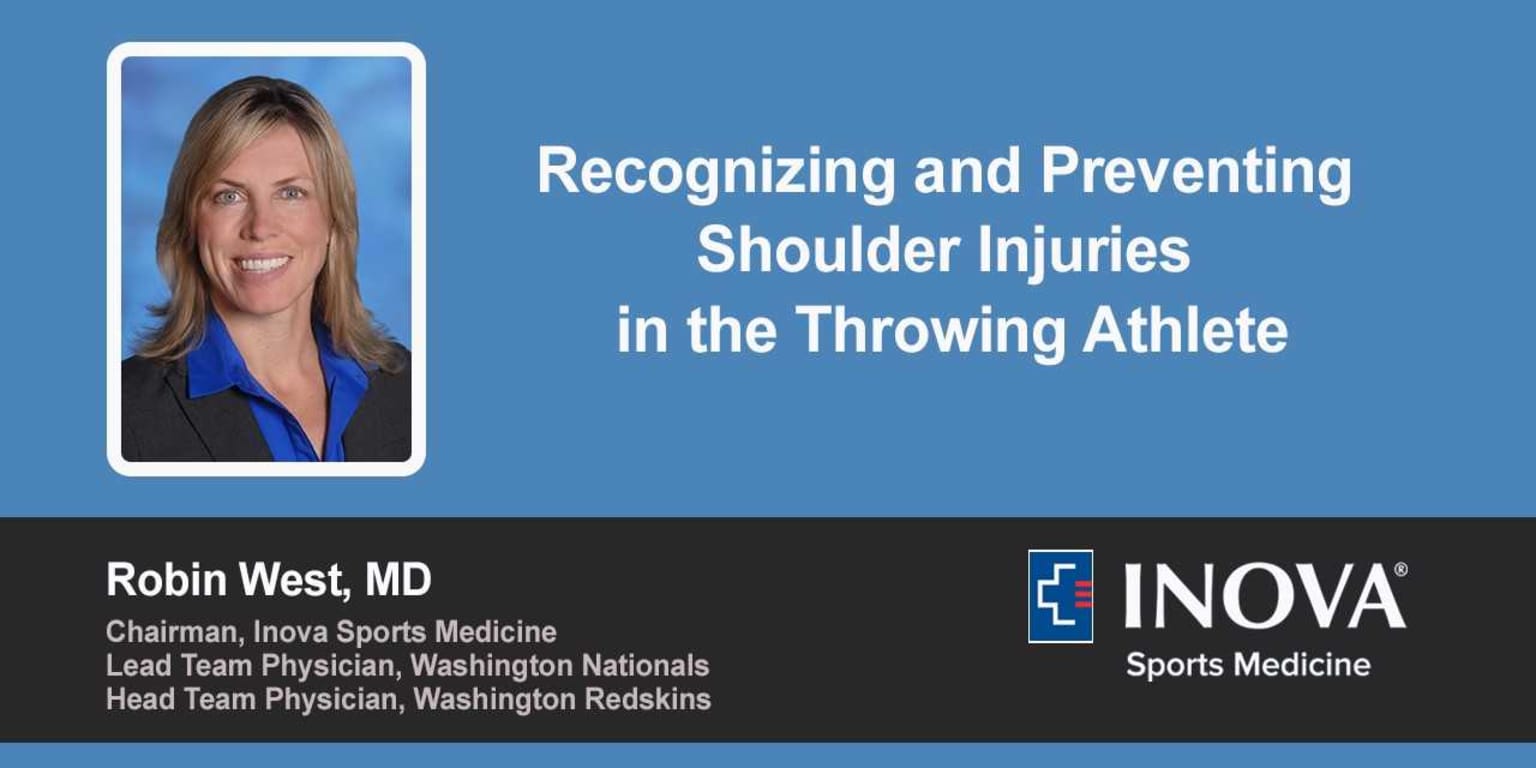 Recognizing and Preventing Shoulder Injuries in the Throwing Athlete

Robin West, MD
Chairman, Inova Sports Medicine
Lead Team Physician, Washington Nationals
Head Team Physician, Washington Redskins

INOVA®
Sports Medicine